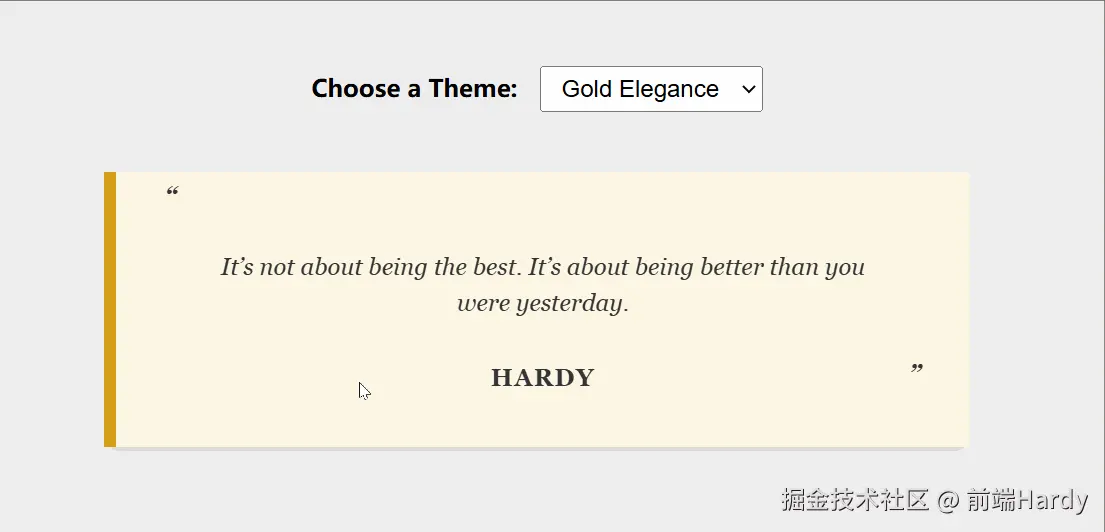 Choose a Theme: Gold Elegance

“

It’s not about being the best. It’s about being better than you were yesterday.

HARDY

”

掘金技术社区 @ 前端Hardy